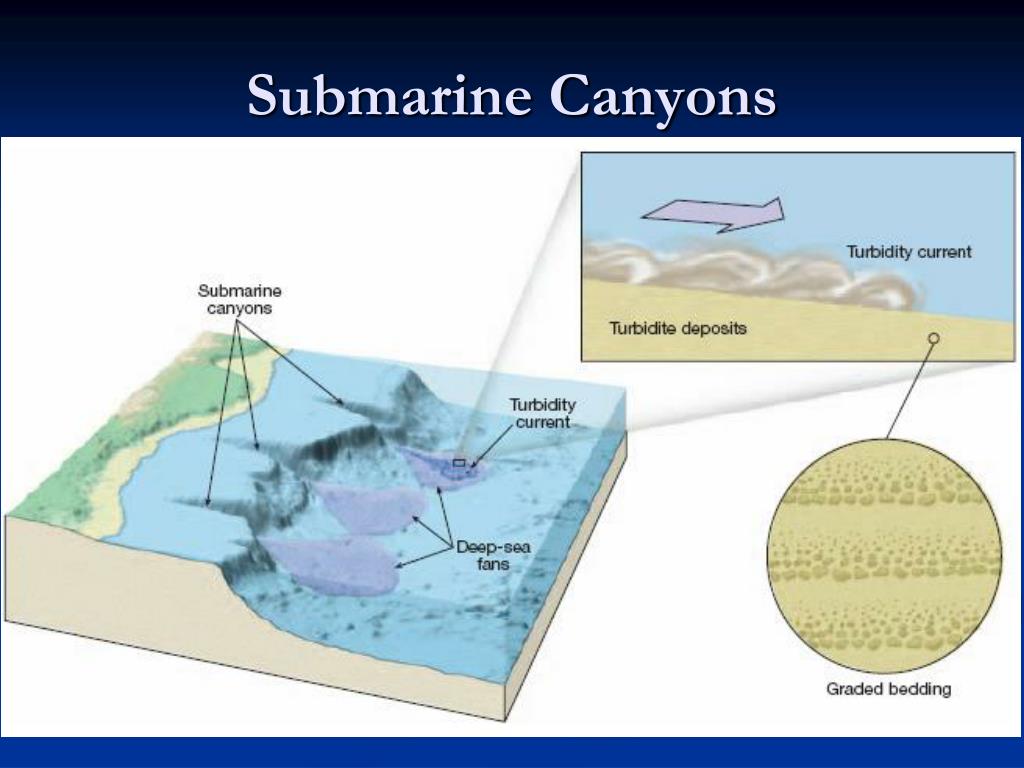 Submarine Canyons

Submarine canyons

Turbidity current

Deep-sea fans

Turbidity current

Turbidite deposits

Graded bedding